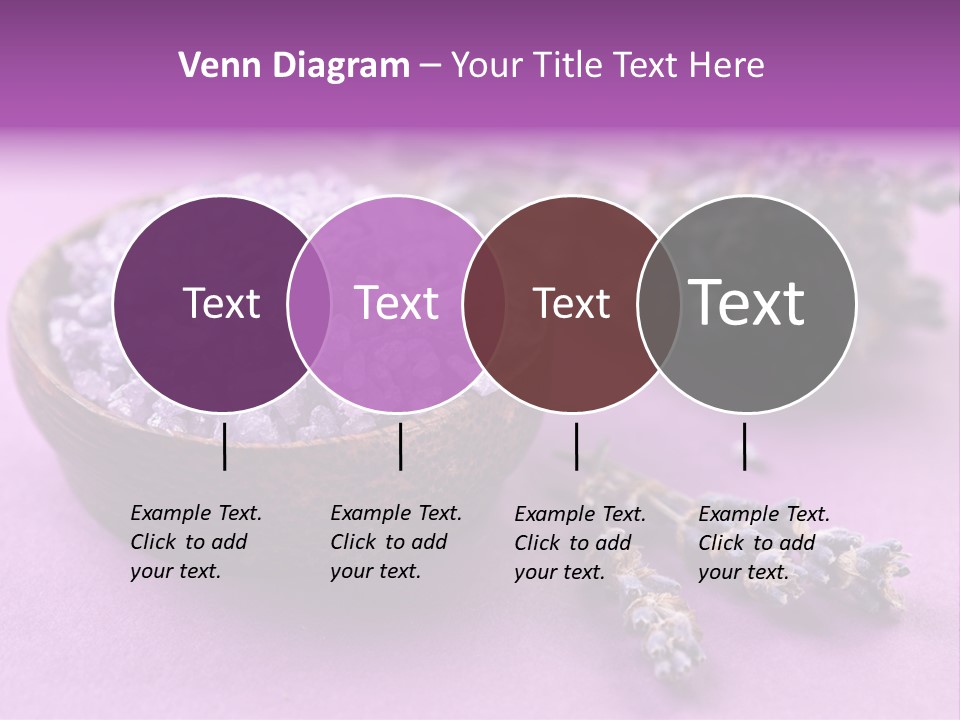 Venn Diagram – Your Title Text Here

Text

Text

Text

Text

Example Text. Click to add your text.

Example Text. Click to add your text.

Example Text. Click to add your text.

Example Text. Click to add your text.